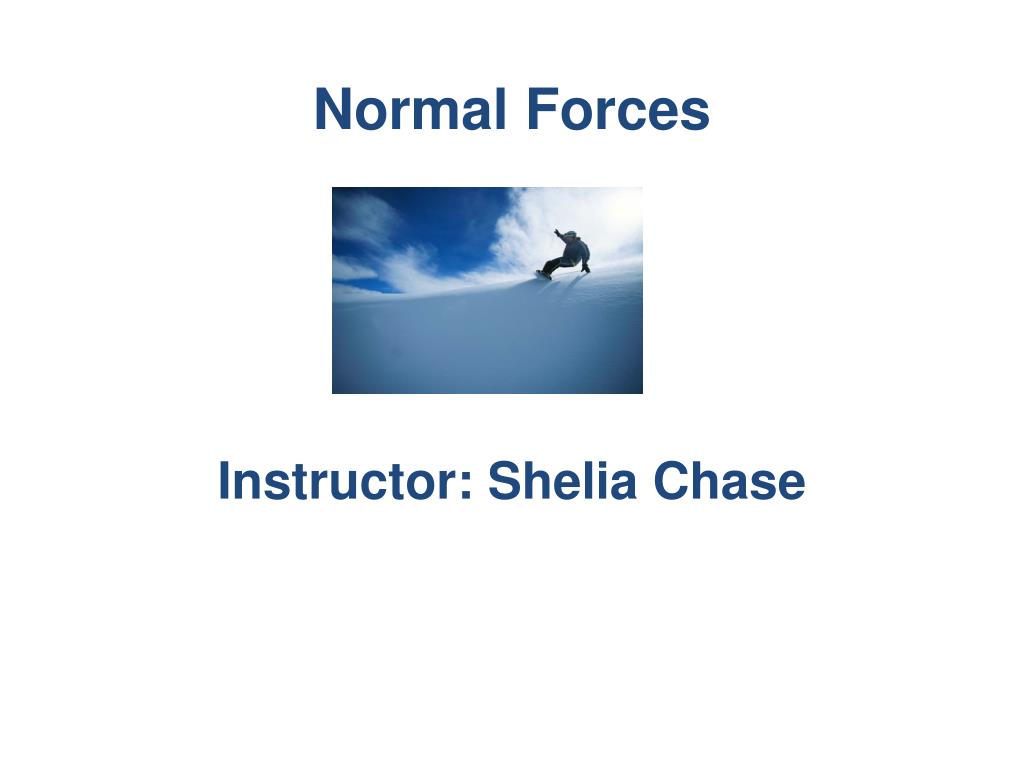 Normal Forces

Instructor: Shelia Chase